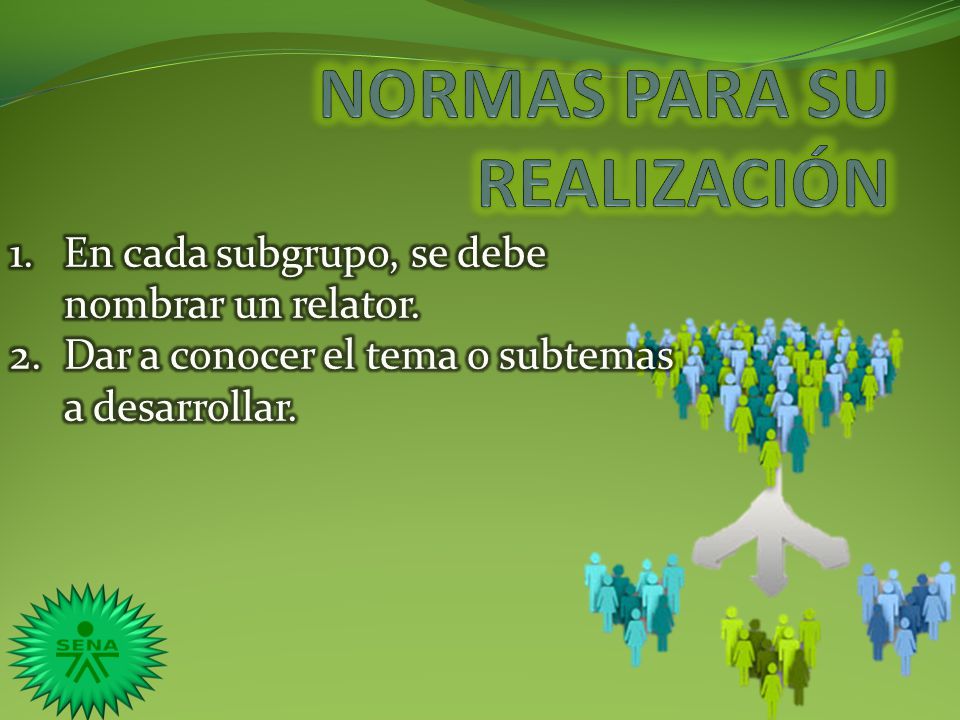 NORMAS PARA SU REALIZACIÓN

1. En cada subgrupo, se debe nombrar un relator.
2. Dar a conocer el tema o subtemas a desarrollar.

SENA